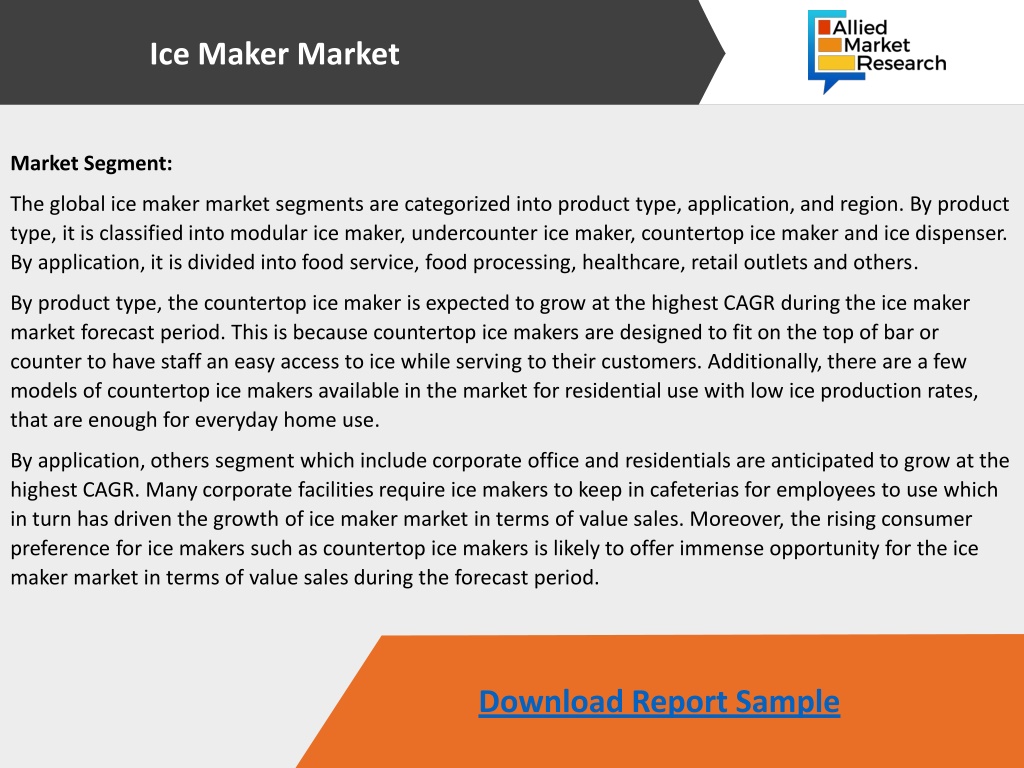 Ice Maker Market

Allied Market Research

Market Segment:

The global ice maker market segments are categorized into product type, application, and region. By product type, it is classified into modular ice maker, undercounter ice maker, countertop ice maker and ice dispenser. By application, it is divided into food service, food processing, healthcare, retail outlets and others.

By product type, the countertop ice maker is expected to grow at the highest CAGR during the ice maker market forecast period. This is because countertop ice makers are designed to fit on the top of bar or counter to have staff an easy access to ice while serving to their customers. Additionally, there are a few models of countertop ice makers available in the market for residential use with low ice production rates, that are enough for everyday home use.

By application, others segment which include corporate office and residentials are anticipated to grow at the highest CAGR. Many corporate facilities require ice makers to keep in cafeterias for employees to use which in turn has driven the growth of ice maker market in terms of value sales. Moreover, the rising consumer preference for ice makers such as countertop ice makers is likely to offer immense opportunity for the ice maker market in terms of value sales during the forecast period.

Download Report Sample